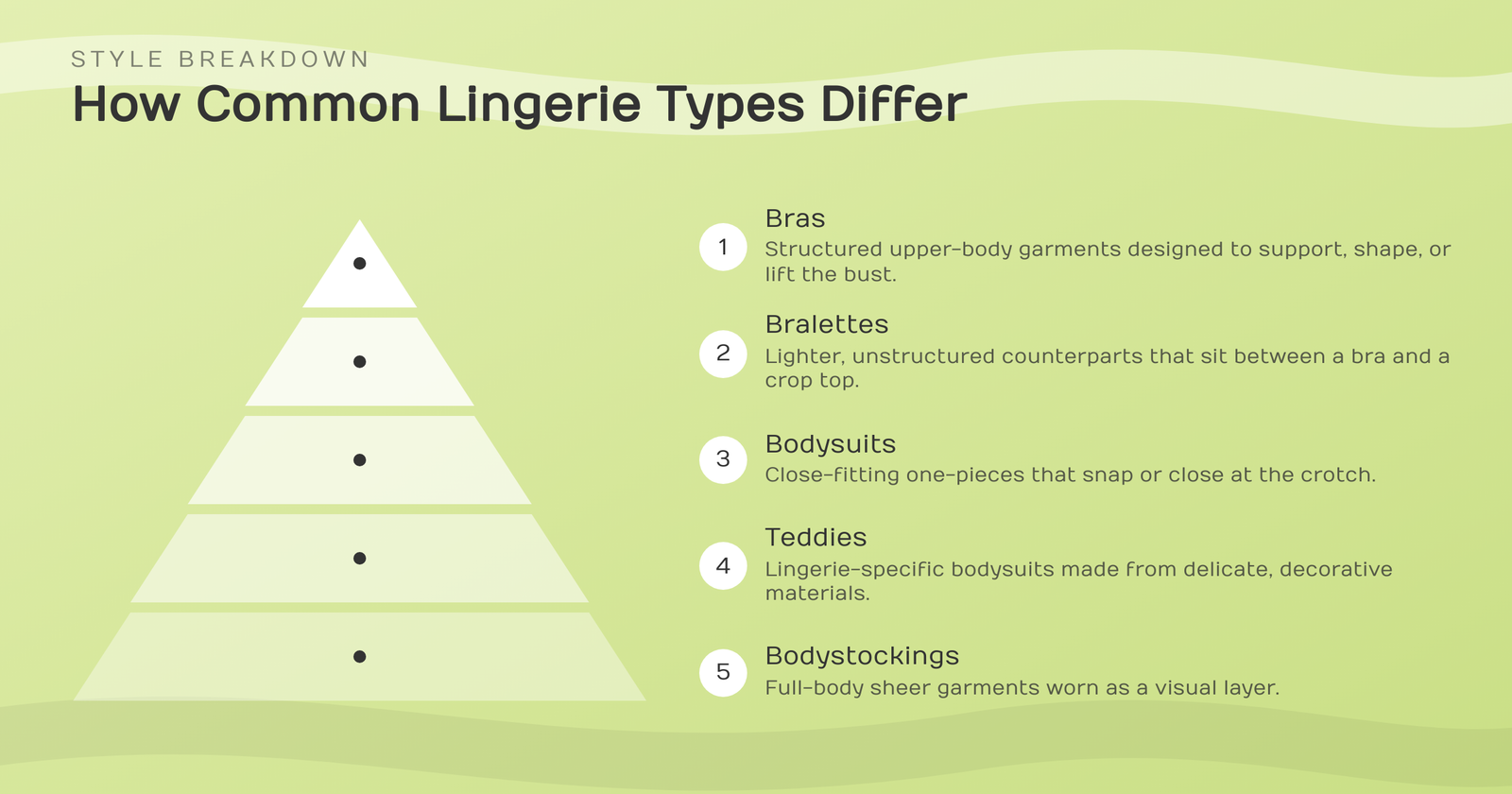 STYLE BREAKDOWN

How Common Lingerie Types Differ

1 Bras
Structured upper-body garments designed to support, shape, or lift the bust.

2 Bralettes
Lighter, unstructured counterparts that sit between a bra and a crop top.

3 Bodysuits
Close-fitting one-pieces that snap or close at the crotch.

4 Teddies
Lingerie-specific bodysuits made from delicate, decorative materials.

5 Bodystockings
Full-body sheer garments worn as a visual layer.